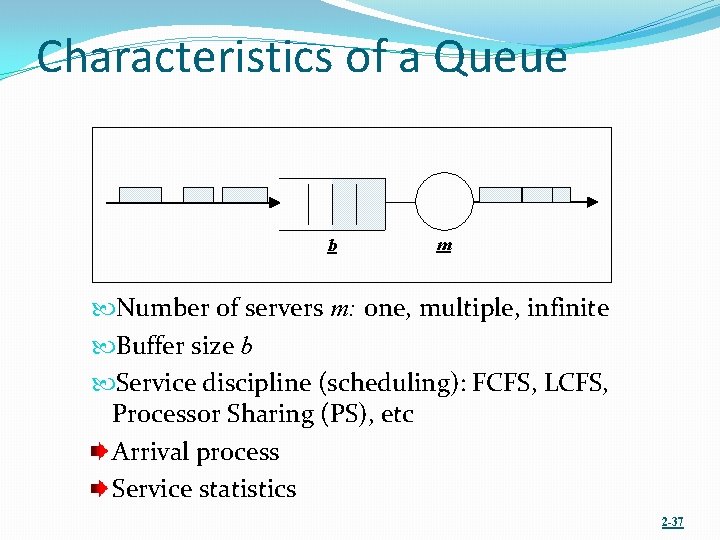 Characteristics of a Queue

b

m

Number of servers m: one, multiple, infinite

Buffer size b

Service discipline (scheduling): FCFS, LCFS, Processor Sharing (PS), etc

Arrival process

Service statistics

2-37